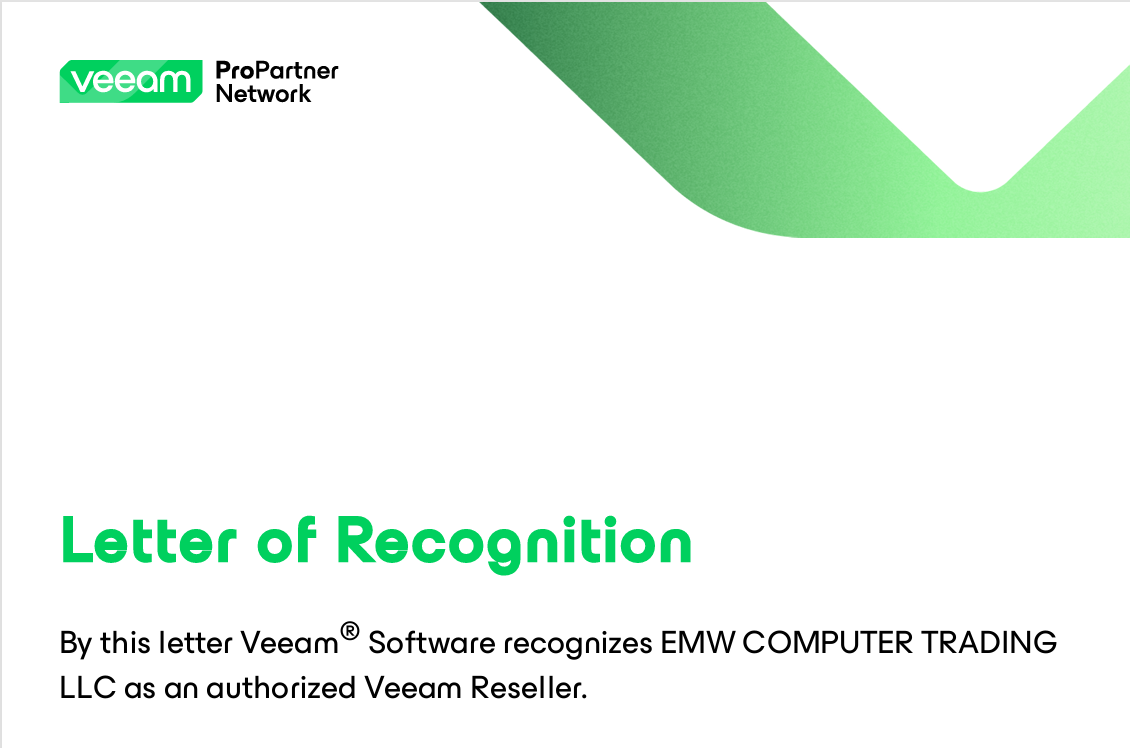 veeam ProPartner Network

Letter of Recognition

By this letter Veeam® Software recognizes EMW COMPUTER TRADING LLC as an authorized Veeam Reseller.